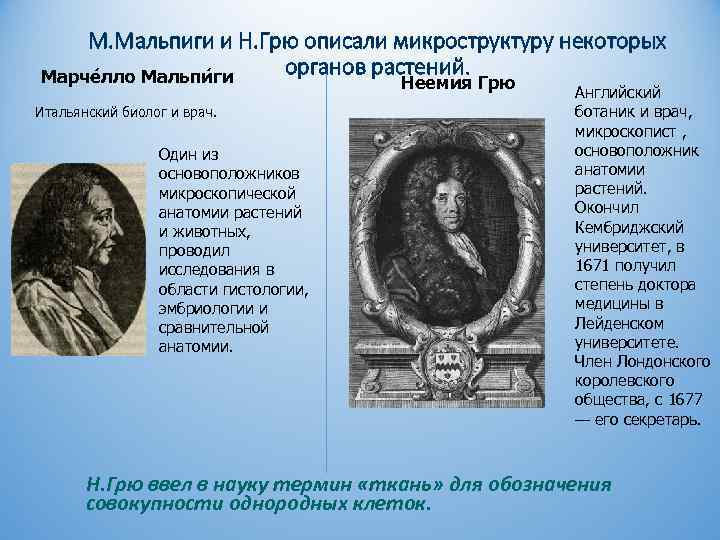 М.Мальпиги и Н.Грю описали микроструктуру некоторых органов растений.

Марче́лло Мальпи́ги

Итальянский биолог и врач.

Один из основоположников микроскопической анатомии растений и животных, проводил исследования в области гистологии, эмбриологии и сравнительной анатомии.

Неемия Грю

Английский ботаник и врач, микроскопист , основоположник анатомии растений. Окончил Кембриджский университет, в 1671 получил степень доктора медицины в Лейденском университете. Член Лондонского королевского общества, с 1677 — его секретарь.

Н.Грю ввел в науку термин «ткань» для обозначения совокупности однородных клеток.